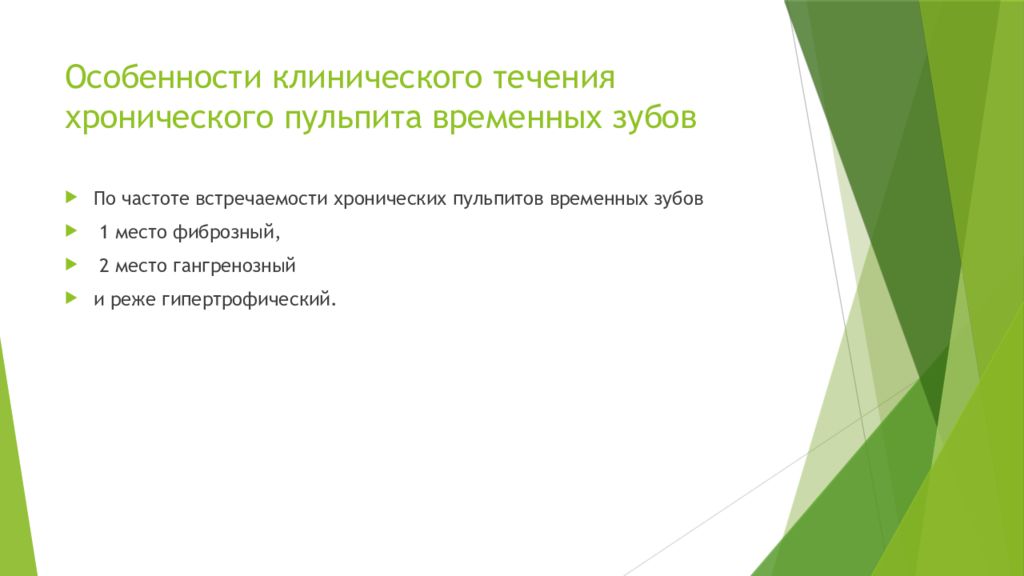 Особенности клинического течения хронического пульпита временных зубов

По частоте встречаемости хронических пульпитов временных зубов

1 место фиброзный,

2 место гангренозный

и реже гипертрофический.